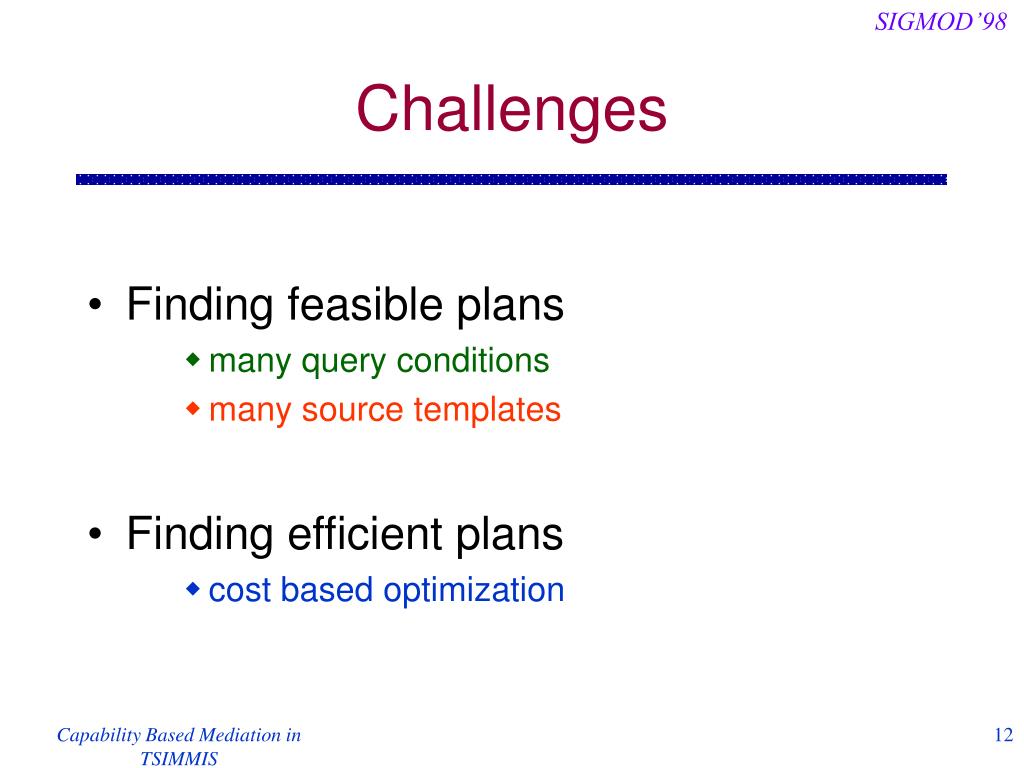 SIGMOD'98

Challenges

• Finding feasible plans
◆ many query conditions
◆ many source templates

• Finding efficient plans
◆ cost based optimization

Capability Based Mediation in TSIMMIS

12